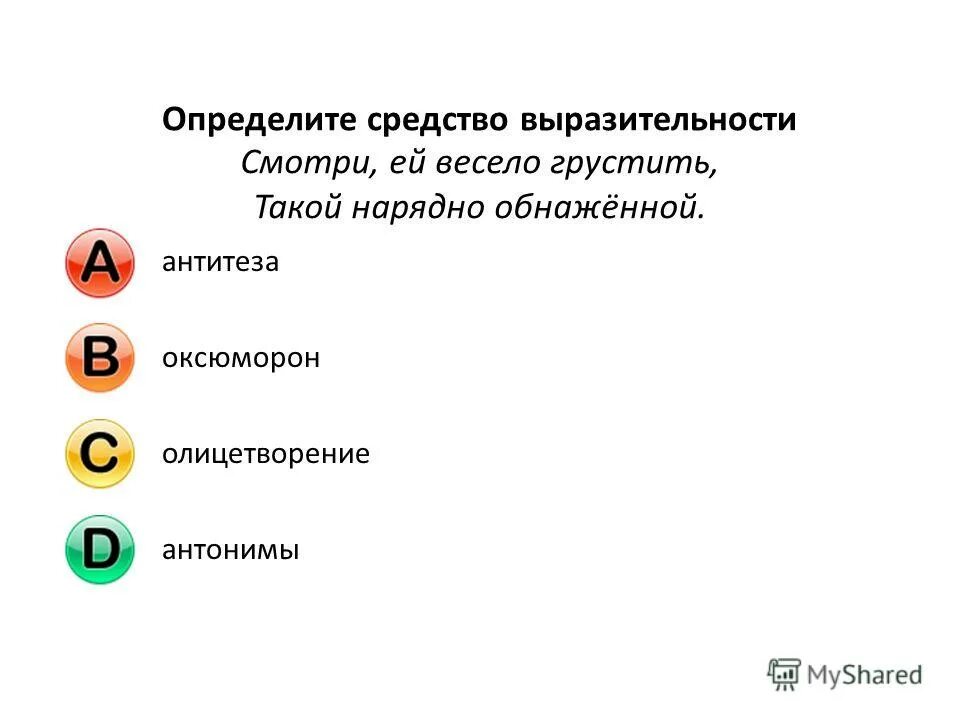 Определите средство выразительности
Смотри, ей весело грустить,
Такой нарядно обнажённой.

A антитеза

B оксюморон

C олицетворение

D антонимы

MyShared